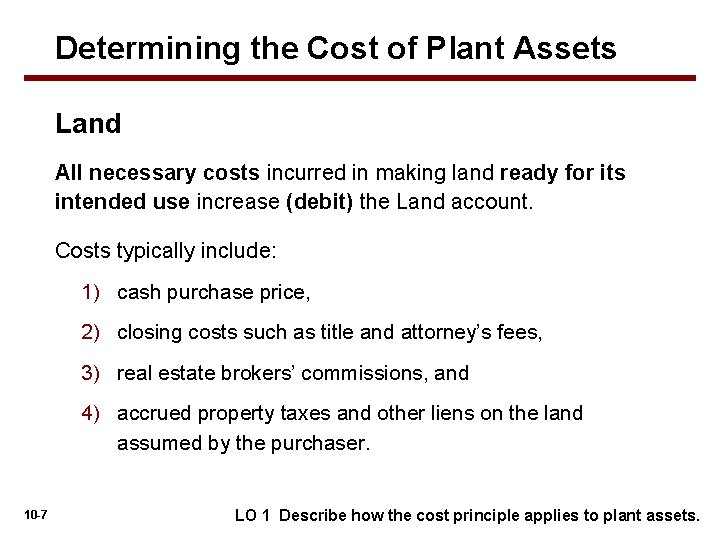 Determining the Cost of Plant Assets

Land

All necessary costs incurred in making land ready for its intended use increase (debit) the Land account.

Costs typically include:

1) cash purchase price,

2) closing costs such as title and attorney's fees,

3) real estate brokers' commissions, and

4) accrued property taxes and other liens on the land assumed by the purchaser.

10-7

LO 1 Describe how the cost principle applies to plant assets.